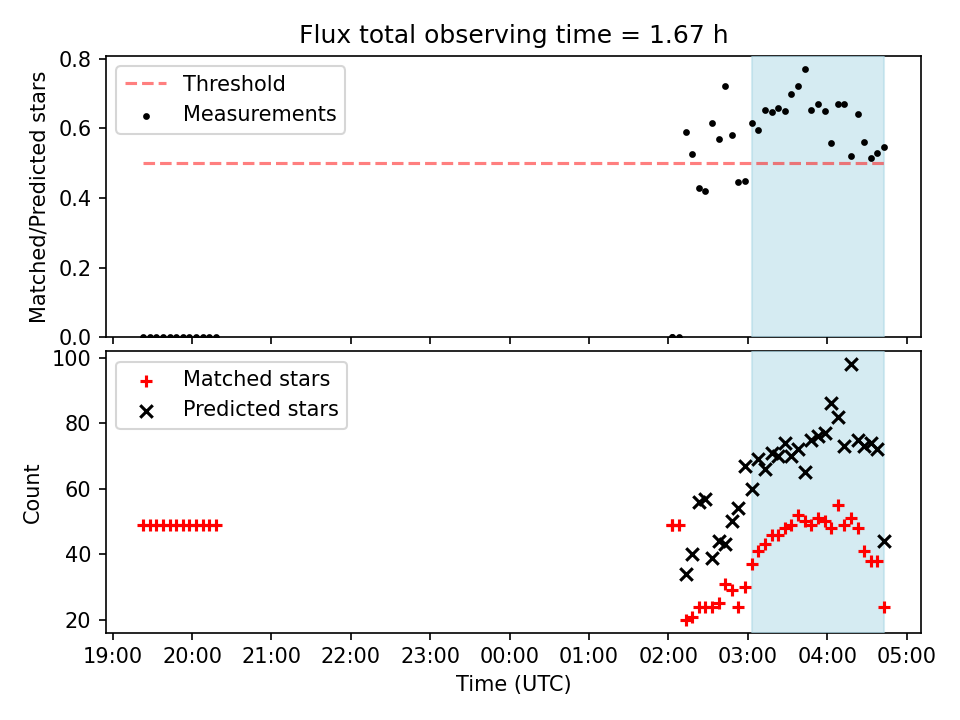 Flux total observing time = 1.67 h

Threshold
Measurements

Matched/Predicted stars

0.8
0.6
0.4
0.2
0.0

Matched stars
Predicted stars

Count

100
80
60
40
20

19:00 20:00 21:00 22:00 23:00 00:00 01:00 02:00 03:00 04:00 05:00

Time (UTC)